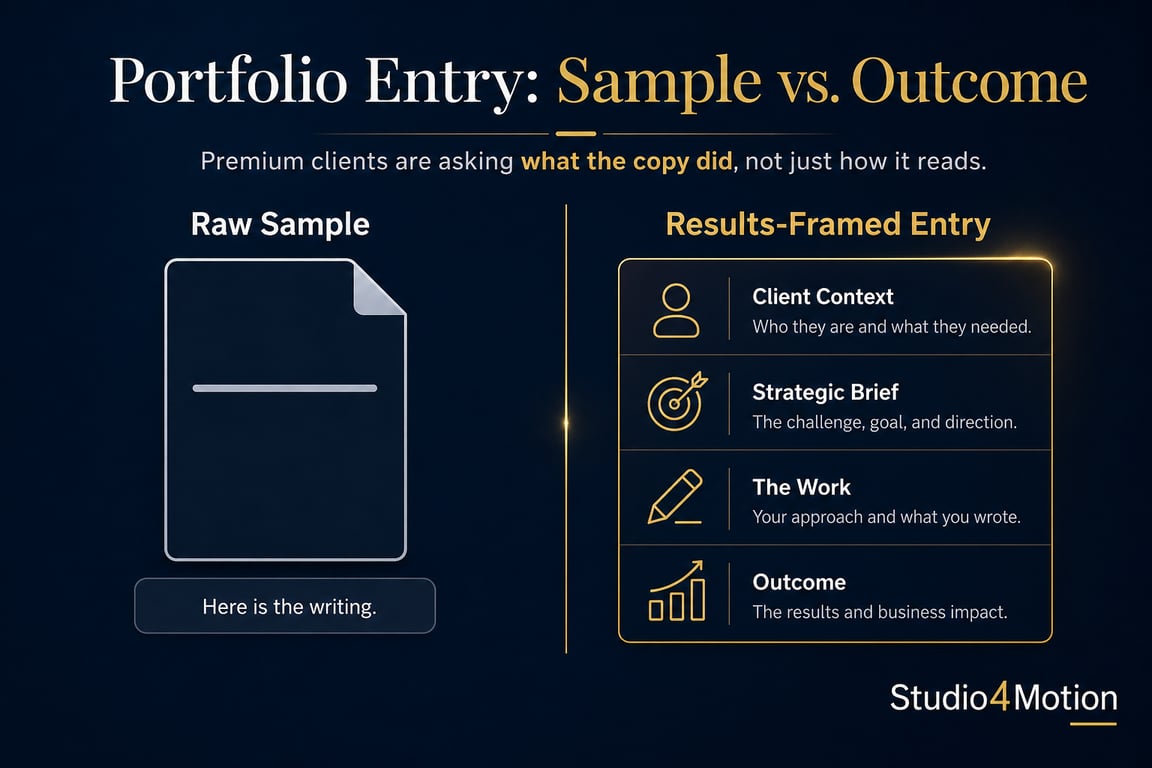 Portfolio Entry: Sample vs. Outcome

Premium clients are asking what the copy did, not just how it reads.

Raw Sample

Here is the writing.

Results-Framed Entry

Client Context
Who they are and what they needed.

Strategic Brief
The challenge, goal, and direction.

The Work
Your approach and what you wrote.

Outcome
The results and business impact.

Studio4Motion